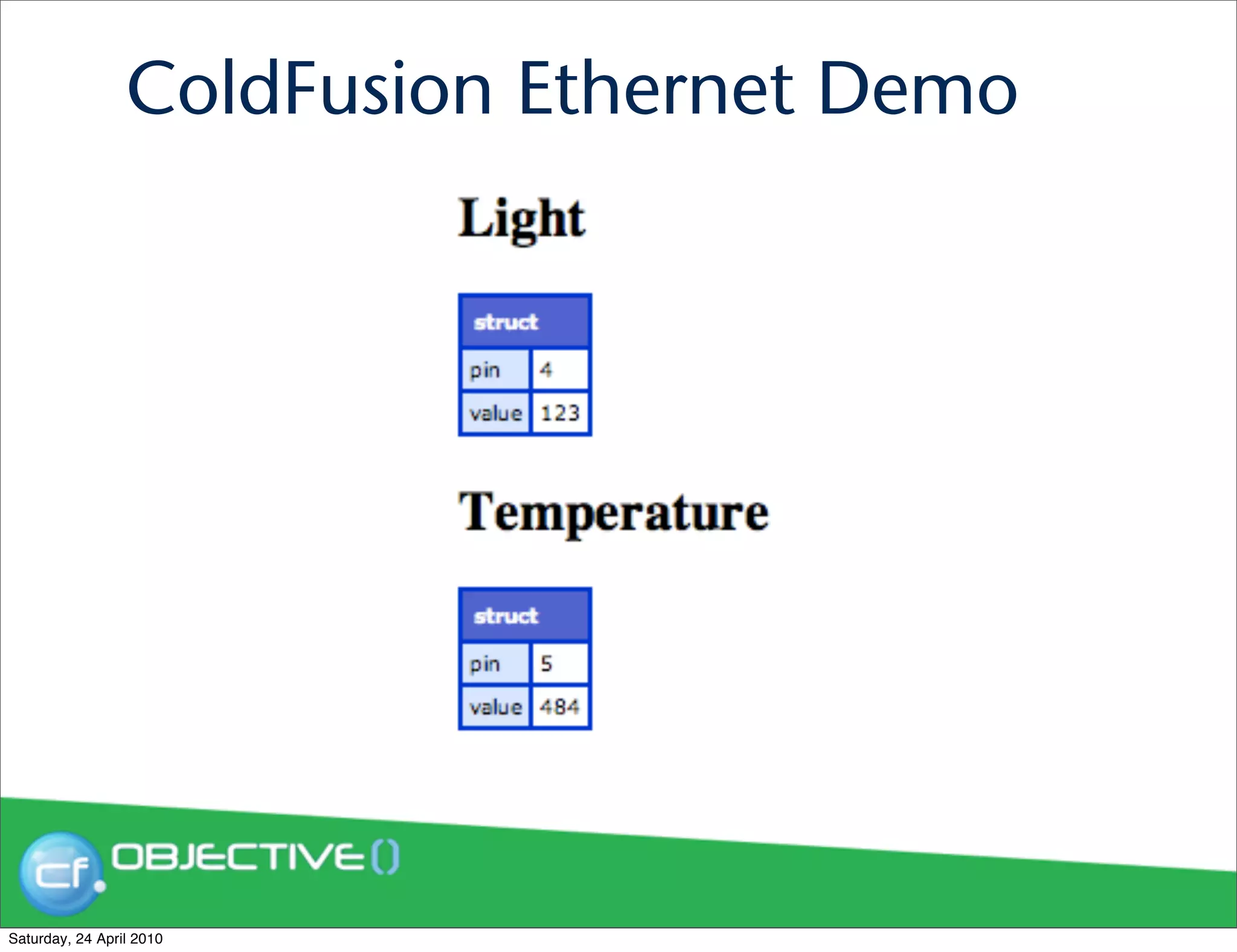 ColdFusion Ethernet Demo

Light

| struct | |
|---|---|
| pin | 4 |
| value | 123 |

Temperature

| struct | |
|---|---|
| pin | 5 |
| value | 484 |

cf. OBJECTIVE()

Saturday, 24 April 2010